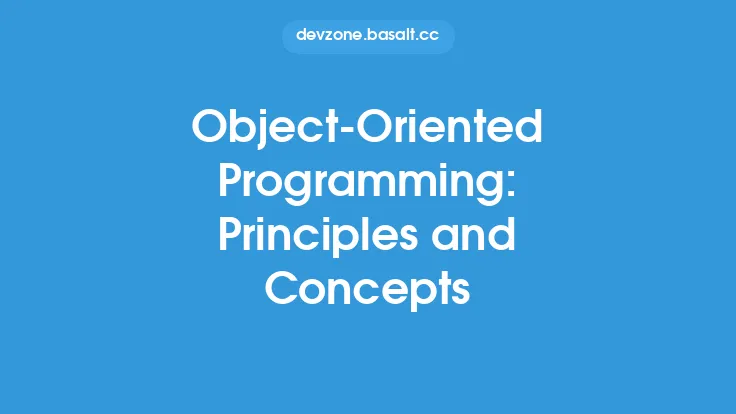 devzone.basalt.cc

Object-Oriented Programming: Principles and Concepts